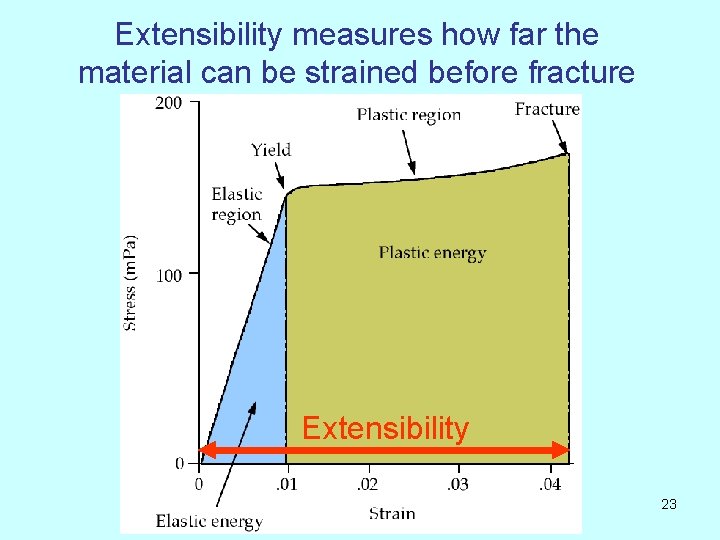 Extensibility measures how far the material can be strained before fracture

200

100

0

Stress (mPa)

Plastic region

Fracture

Yield

Elastic region

Plastic energy

Extensibility

0

.01

.02

.03

.04

Strain

Elastic energy

23